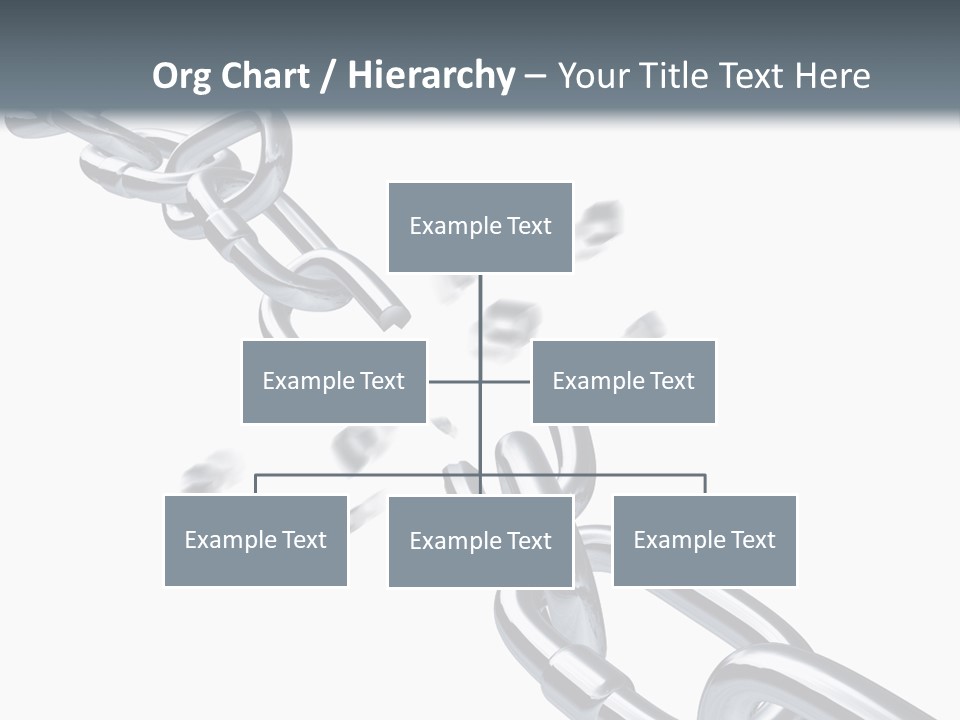 Org Chart / Hierarchy – Your Title Text Here

Example Text

Example Text

Example Text

Example Text

Example Text

Example Text